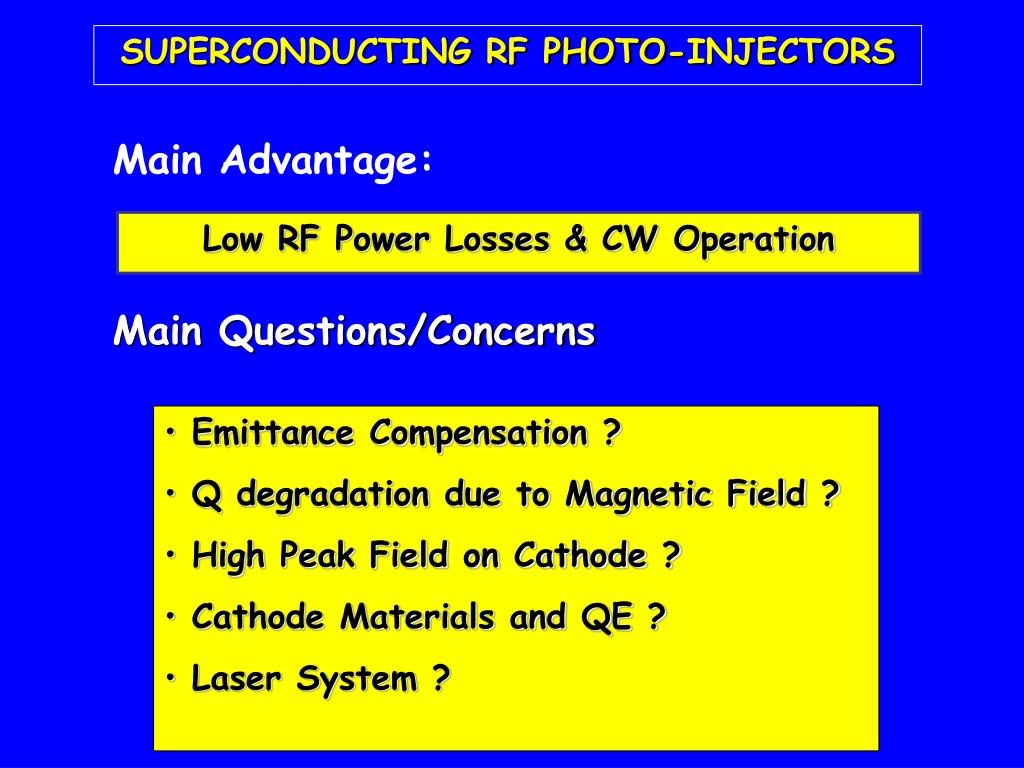 SUPERCONDUCTING RF PHOTO-INJECTORS

Main Advantage:

Low RF Power Losses & CW Operation

Main Questions/Concerns

• Emittance Compensation ?
• Q degradation due to Magnetic Field ?
• High Peak Field on Cathode ?
• Cathode Materials and QE ?
• Laser System ?